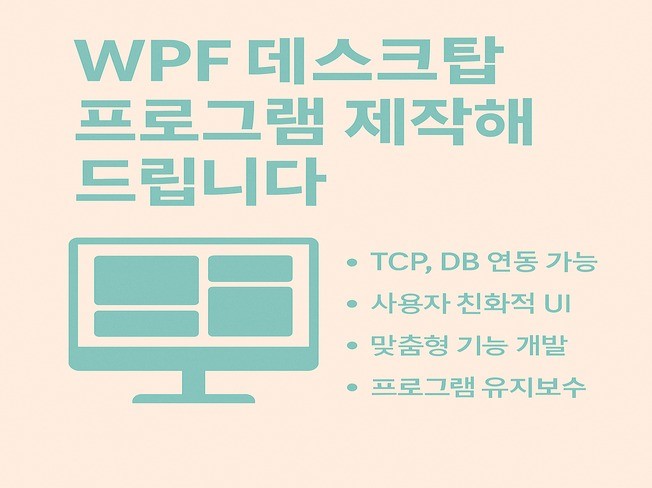 WPF 데스크탑 프로그램 제작해 드립니다

• TCP, DB 연동 가능
• 사용자 친화적 UI
• 맞춤형 기능 개발
• 프로그램 유지보수